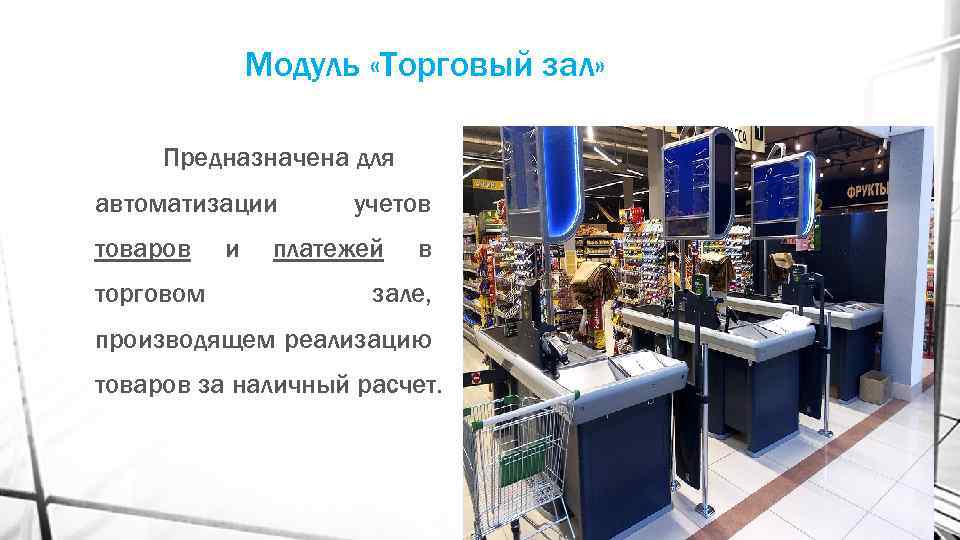 Модуль «Торговый зал»

Предназначена для автоматизации учетов товаров и платежей в торговом зале, производящем реализацию товаров за наличный расчет.

ФРУКТЫ